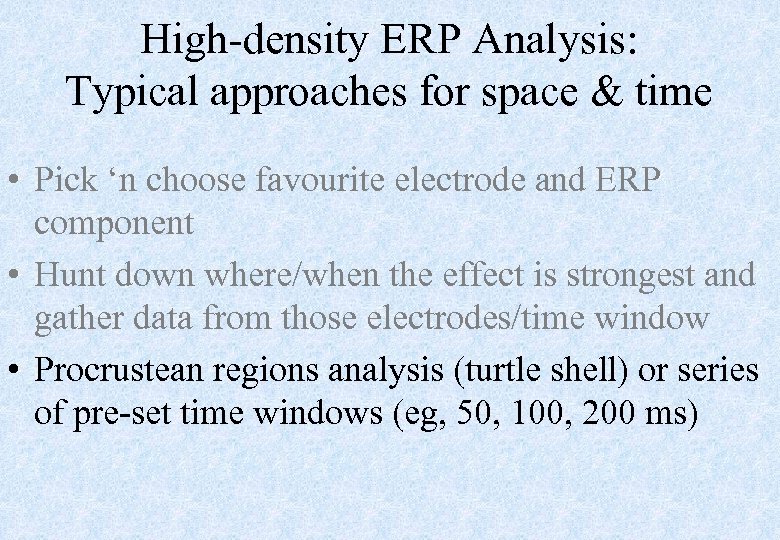 High-density ERP Analysis:
Typical approaches for space & time

• Pick ‘n choose favourite electrode and ERP component

• Hunt down where/when the effect is strongest and gather data from those electrodes/time window

• Procrustean regions analysis (turtle shell) or series of pre-set time windows (eg, 50, 100, 200 ms)